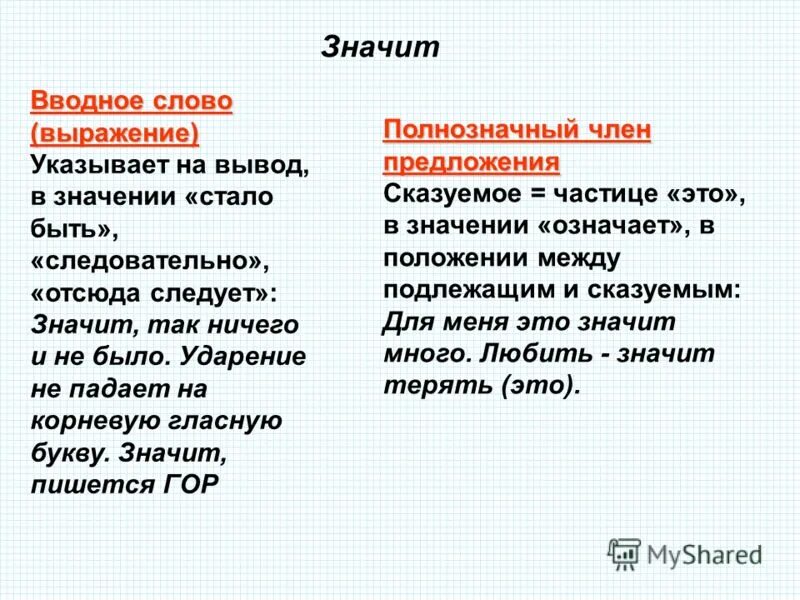 Значит

Вводное слово (выражение)
Указывает на вывод, в значении «стало быть», «следовательно», «отсюда следует»: Значит, так ничего и не было. Ударение не падает на корневую гласную букву. Значит, пишется ГОР

Полнозначный член предложения
Сказуемое = частице «это», в значении «означает», в положении между подлежащим и сказуемым: Для меня это значит много. Любить - значит терять (это).

MyShared